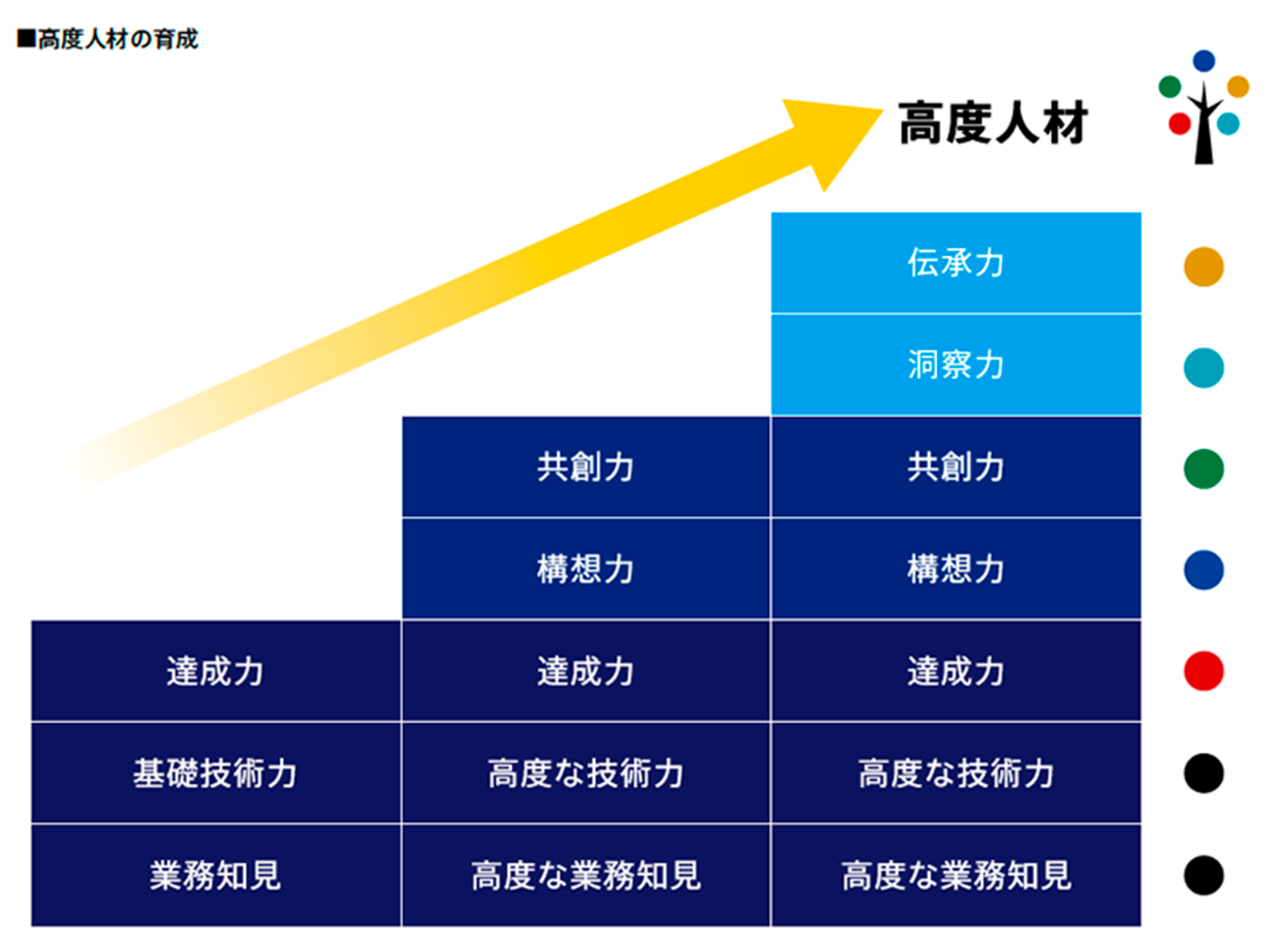 ■高度人材の育成

高度人材

| | | 伝承力 |
|---|---|---|
| | | 洞察力 |
| | 共創力 | 共創力 |
| | 構想力 | 構想力 |
| 達成力 | 達成力 | 達成力 |
| 基礎技術力 | 高度な技術力 | 高度な技術力 |
| 業務知見 | 高度な業務知見 | 高度な業務知見 |